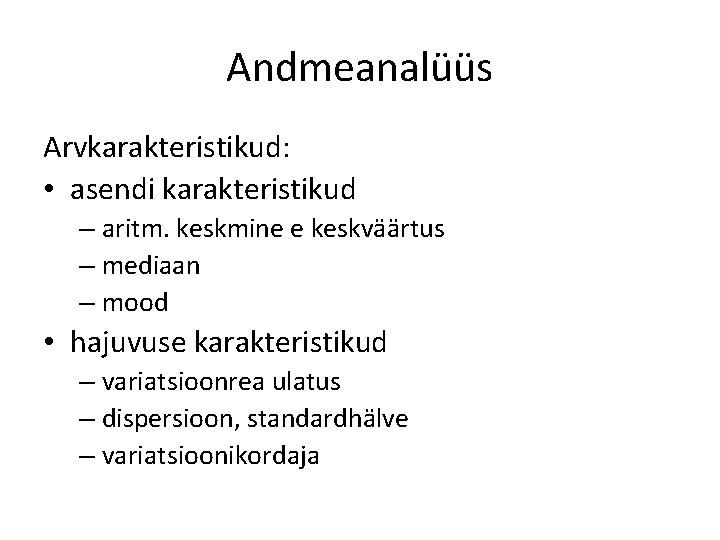 Andmeanalüüs

Arvkarakteristikud:
• asendi karakteristikud
– aritm. keskmine e keskväärtus
– mediaan
– mood
• hajuvuse karakteristikud
– variatsioonrea ulatus
– dispersioon, standardhälve
– variatsioonikordaja